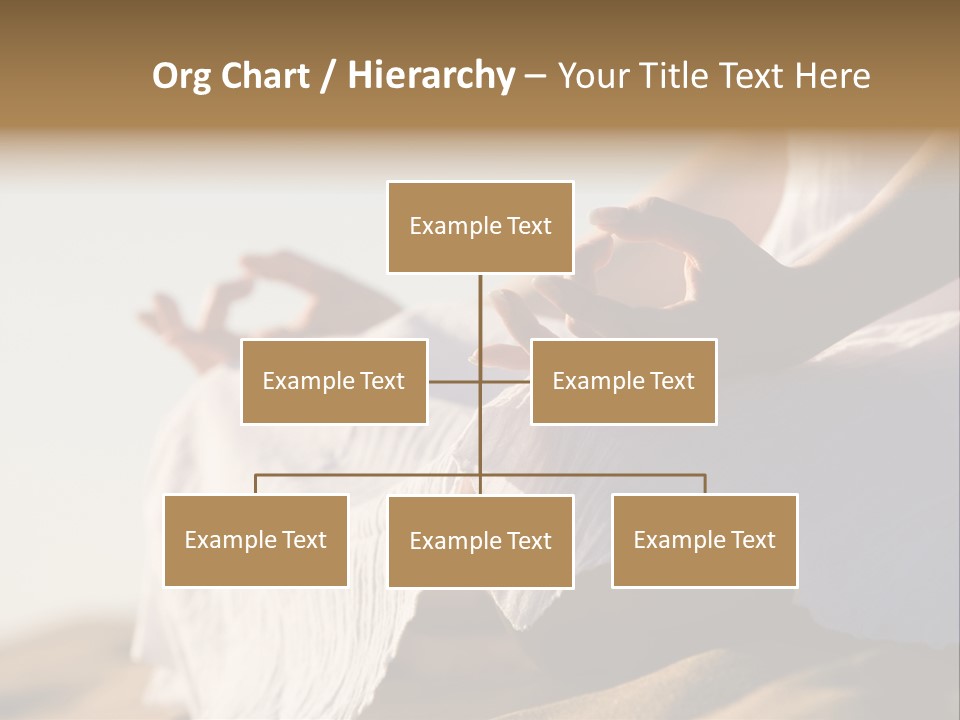 Org Chart / Hierarchy – Your Title Text Here

Example Text

Example Text

Example Text

Example Text

Example Text

Example Text